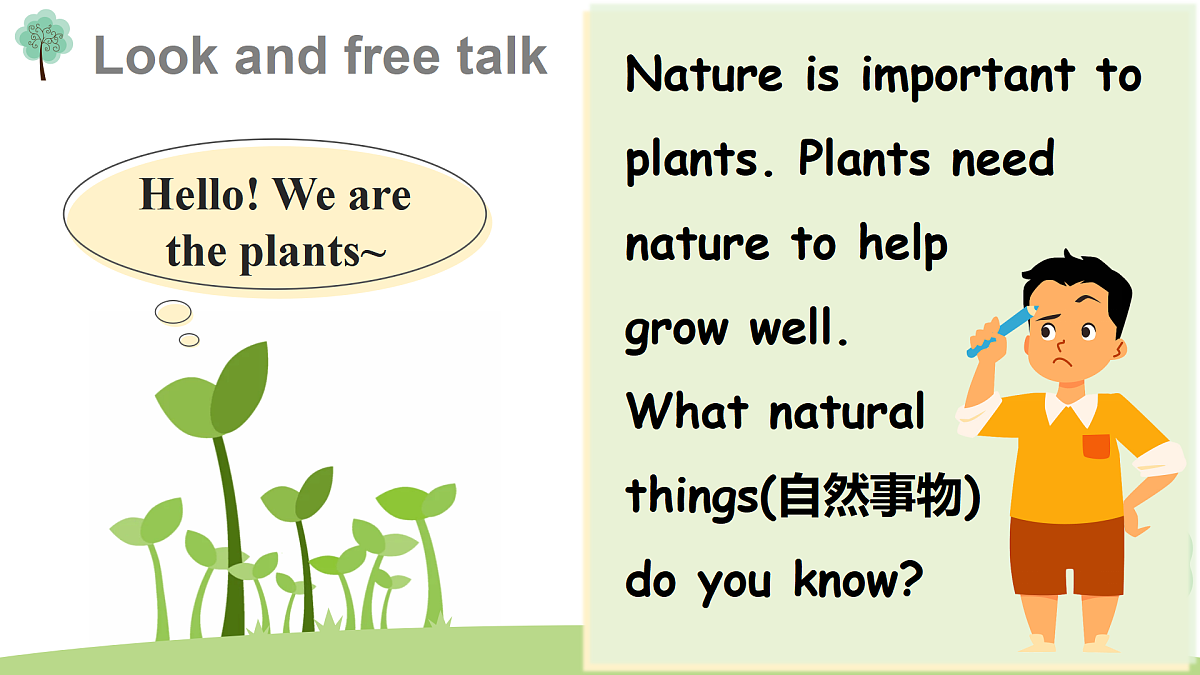 Look and free talk

Hello! We are the plants~

Nature is important to plants. Plants need nature to help grow well.
What natural things(自然事物) do you know?